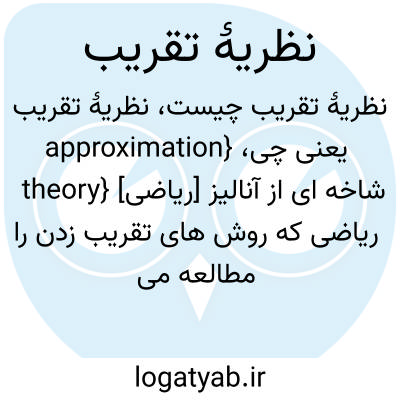 نظریهٔ تقریب

نظریهٔ تقریب چیست، نظریهٔ تقریب یعنی چی، {approximation theory} شاخه ای از آنالیز [ریاضی] ریاضی که روش های تقریب زدن را مطالعه می

logatyab.ir